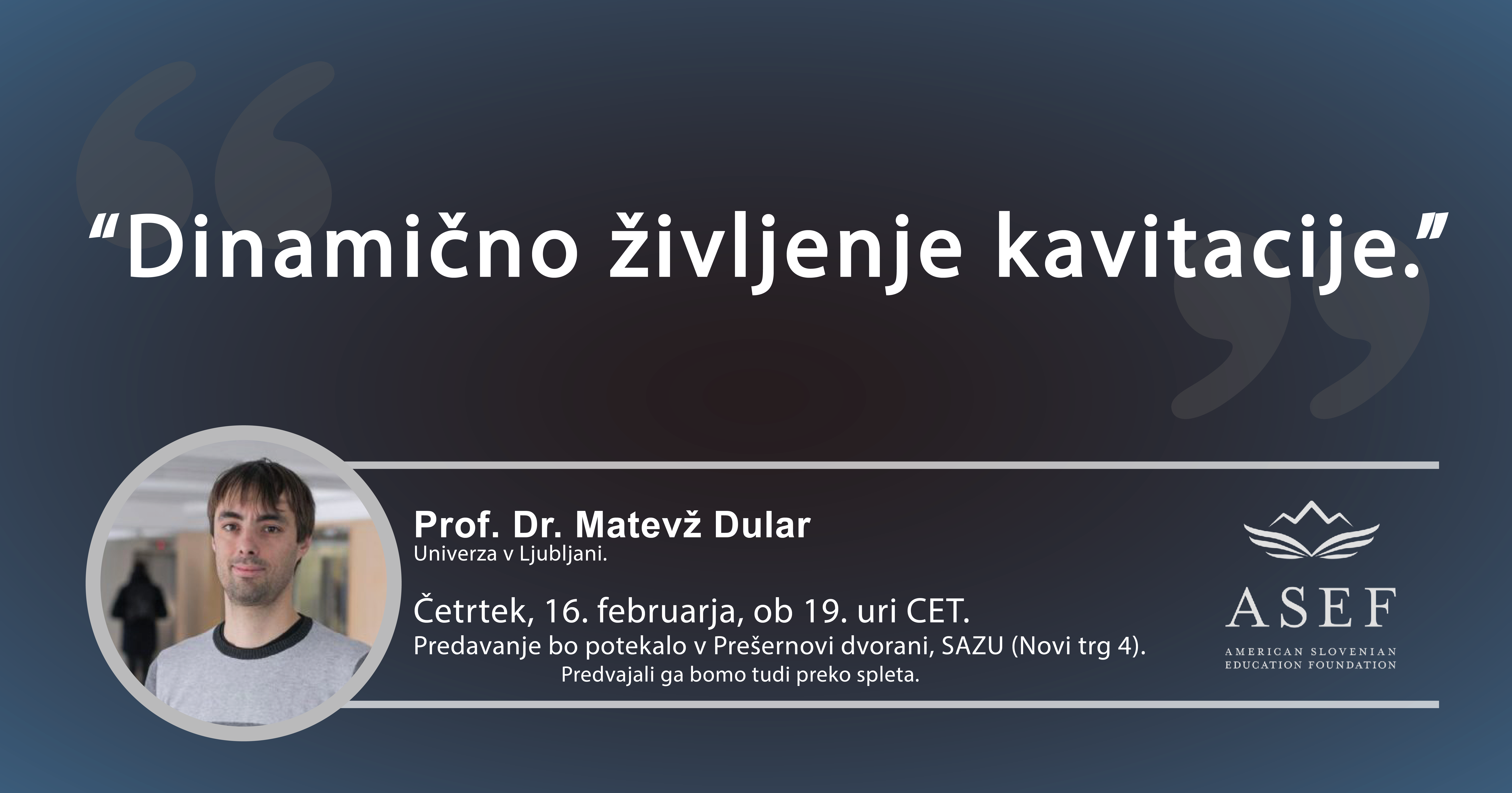 “Dinamično življenje kavitacije.”

Prof. Dr. Matevž Dular
Univerza v Ljubljani.

Četrtek, 16. februarja, ob 19. uri CET.
Predavanje bo potekalo v Prešernovi dvorani, SAZU (Novi trg 4).
Predvajali ga bomo tudi preko spleta.

ASEF
AMERICAN SLOVENIAN EDUCATION FOUNDATION